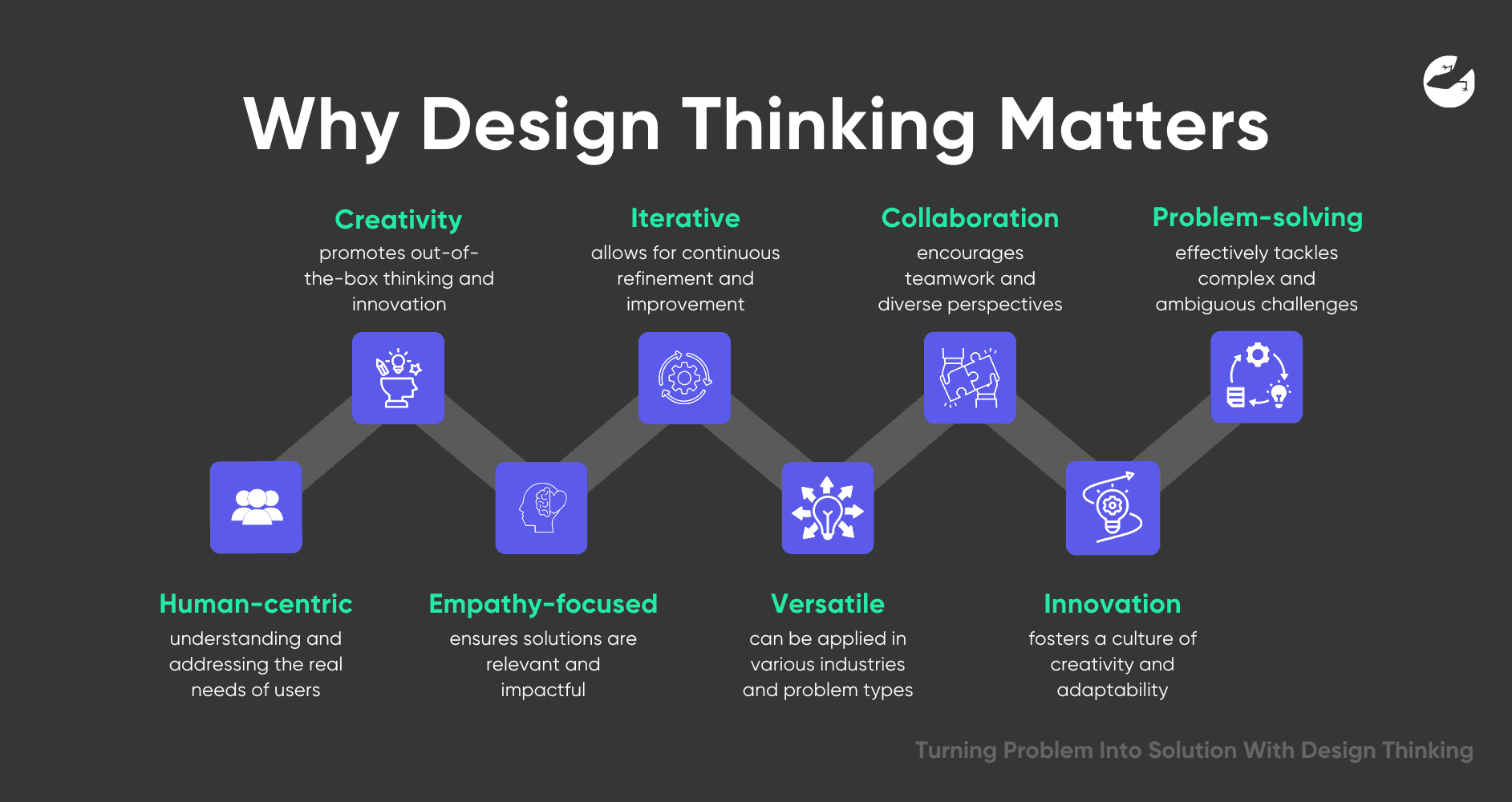 Why Design Thinking Matters

Creativity
promotes out-of-the-box thinking and innovation

Iterative
allows for continuous refinement and improvement

Collaboration
encourages teamwork and diverse perspectives

Problem-solving
effectively tackles complex and ambiguous challenges

Human-centric
understanding and addressing the real needs of users

Empathy-focused
ensures solutions are relevant and impactful

Versatile
can be applied in various industries and problem types

Innovation
fosters a culture of creativity and adaptability

Turning Problem Into Solution With Design Thinking